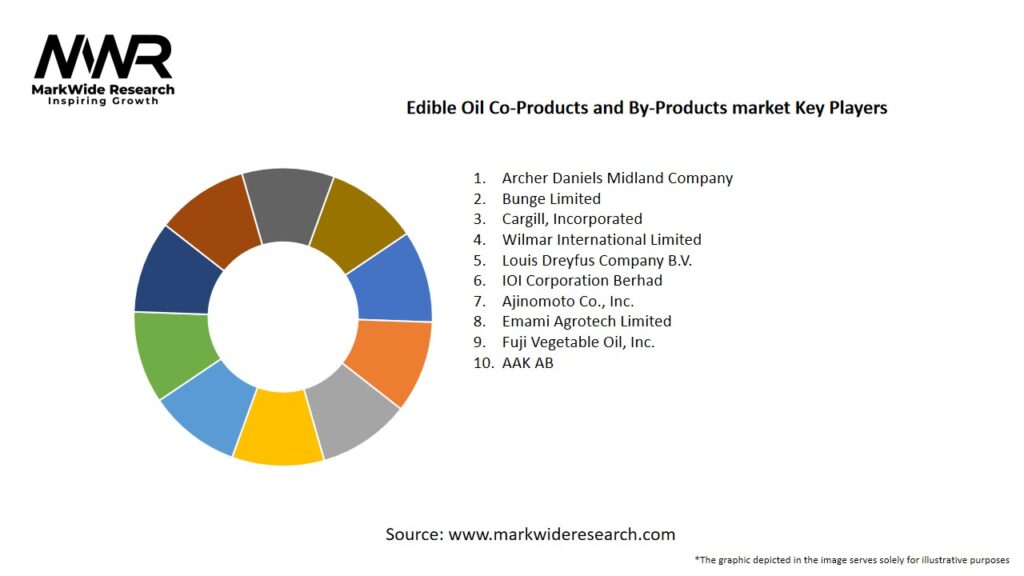 MWR
MarkWide Research
Inspiring Growth

Edible Oil Co-Products and By-Products market Key Players

1. Archer Daniels Midland Company
2. Bunge Limited
3. Cargill, Incorporated
4. Wilmar International Limited
5. Louis Dreyfus Company B.V.
6. IOI Corporation Berhad
7. Ajinomoto Co., Inc.
8. Emami Agrotech Limited
9. Fuji Vegetable Oil, Inc.
10. AAK AB

Source: www.markwideresearch.com

*The graphic depicted in the image serves solely for illustrative purposes